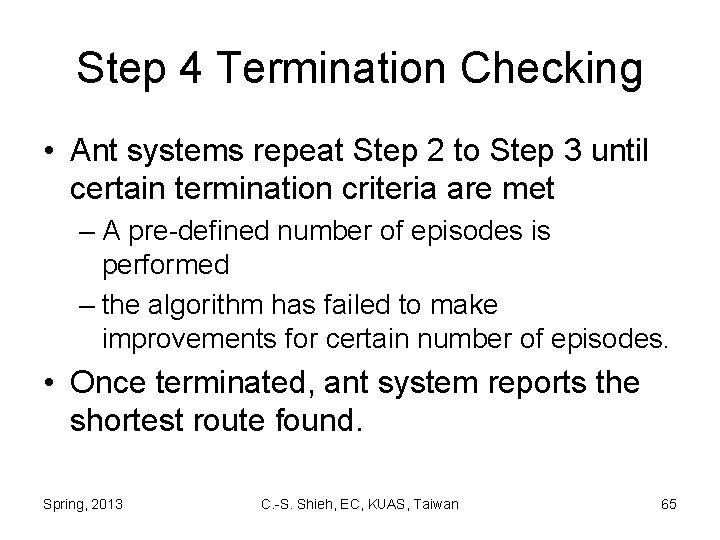 Step 4 Termination Checking

• Ant systems repeat Step 2 to Step 3 until certain termination criteria are met

– A pre-defined number of episodes is performed

– the algorithm has failed to make improvements for certain number of episodes.

• Once terminated, ant system reports the shortest route found.

Spring, 2013

C.-S. Shieh, EC, KUAS, Taiwan

65